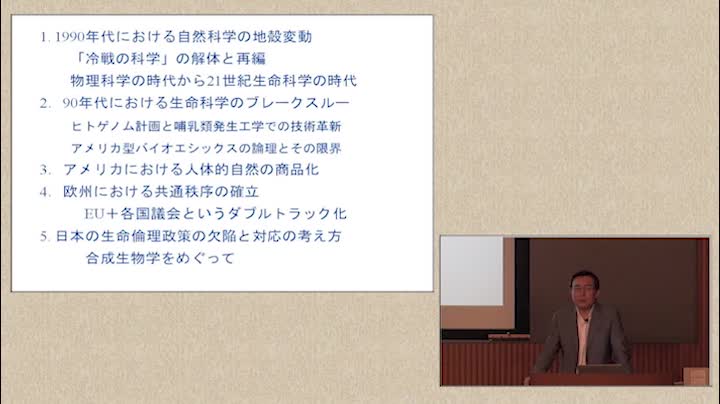 1. 1990年代における自然科学の地殻変動

「冷戦の科学」の解体と再編

物理科学の時代から21世紀生命科学の時代

2. 90年代における生命科学のブレークスルー

ヒトゲノム計画と哺乳類発生工学での技術革新

アメリカ型バイオエシックスの論理とその限界

3. アメリカにおける人体的自然の商品化

4. 欧州における共通秩序の確立

EU＋各国議会というダブルトラック化

5. 日本の生命倫理政策の欠陥と対応の考え方

合成生物学をめぐって